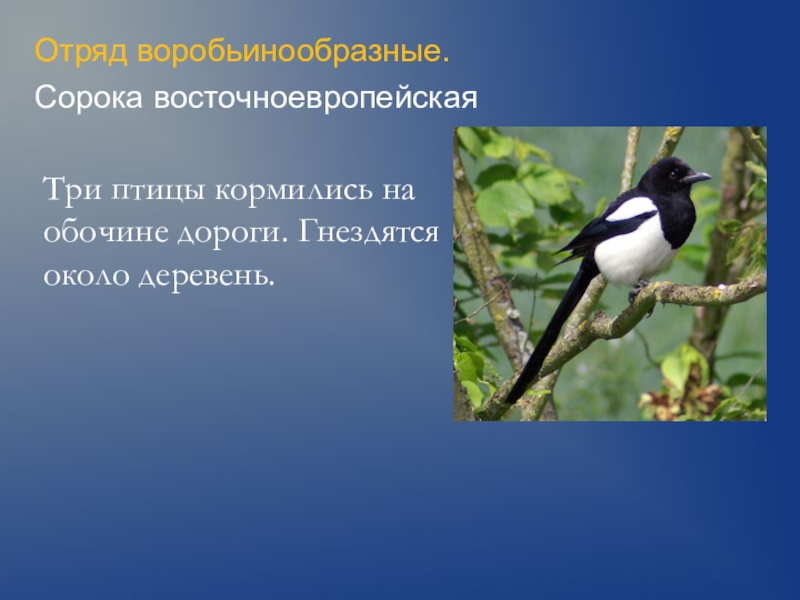 Отряд воробьинообразные.

Сорока восточноевропейская

Три птицы кормились на обочине дороги. Гнездятся около деревень.